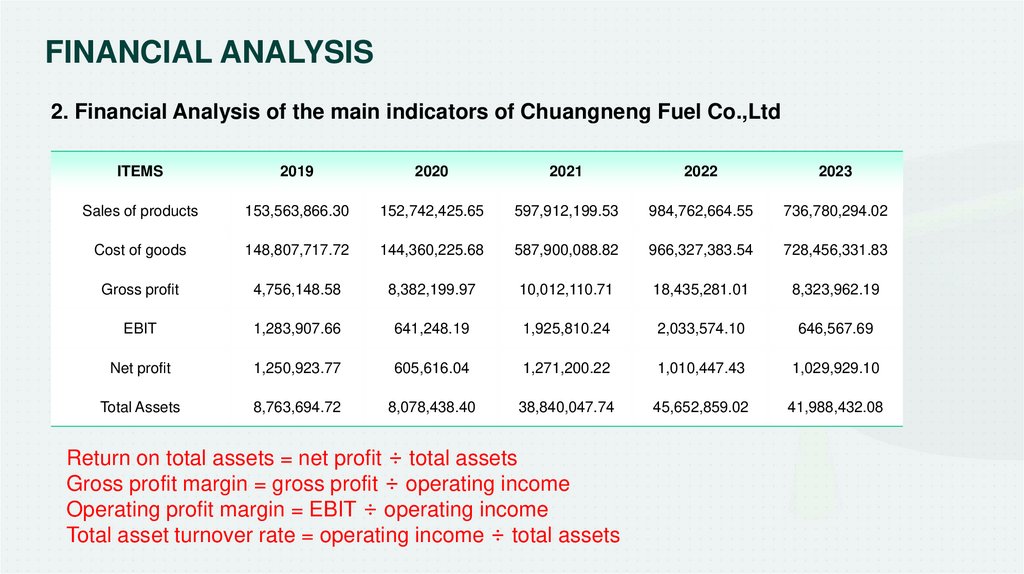 FINANCIAL ANALYSIS

2. Financial Analysis of the main indicators of Chuangneng Fuel Co.,Ltd

| ITEMS | 2019 | 2020 | 2021 | 2022 | 2023 |
|---|---|---|---|---|---|
| Sales of products | 153,563,866.30 | 152,742,425.65 | 597,912,199.53 | 984,762,664.55 | 736,780,294.02 |
| Cost of goods | 148,807,717.72 | 144,360,225.68 | 587,900,088.82 | 966,327,383.54 | 728,456,331.83 |
| Gross profit | 4,756,148.58 | 8,382,199.97 | 10,012,110.71 | 18,435,281.01 | 8,323,962.19 |
| EBIT | 1,283,907.66 | 641,248.19 | 1,925,810.24 | 2,033,574.10 | 646,567.69 |
| Net profit | 1,250,923.77 | 605,616.04 | 1,271,200.22 | 1,010,447.43 | 1,029,929.10 |
| Total Assets | 8,763,694.72 | 8,078,438.40 | 38,840,047.74 | 45,652,859.02 | 41,988,432.08 |

Return on total assets = net profit ÷ total assets
Gross profit margin = gross profit ÷ operating income
Operating profit margin = EBIT ÷ operating income
Total asset turnover rate = operating income ÷ total assets